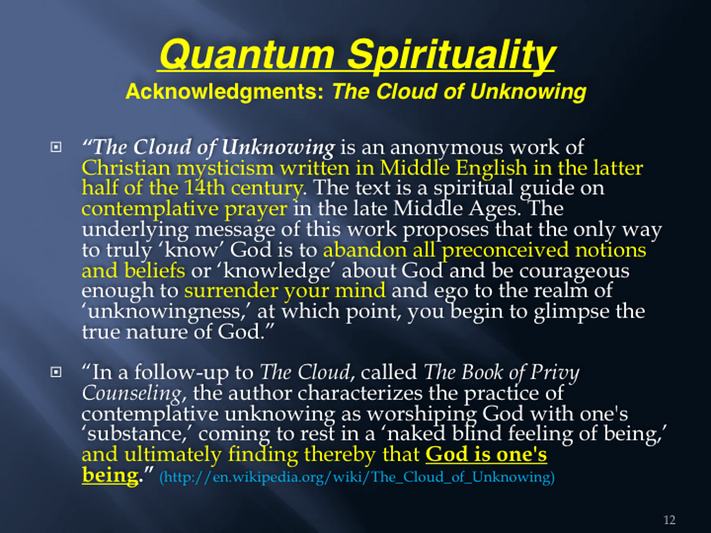 Quantum Spirituality
Acknowledgments: The Cloud of Unknowing

“The Cloud of Unknowing is an anonymous work of Christian mysticism written in Middle English in the latter half of the 14th century. The text is a spiritual guide on contemplative prayer in the late Middle Ages. The underlying message of this work proposes that the only way to truly ‘know’ God is to abandon all preconceived notions and beliefs or ‘knowledge’ about God and be courageous enough to surrender your mind and ego to the realm of ‘unknowingness,’ at which point, you begin to glimpse the true nature of God.”

“In a follow-up to The Cloud, called The Book of Privy Counseling, the author characterizes the practice of contemplative unknowing as worshiping God with one's ‘substance,’ coming to rest in a ‘naked blind feeling of being,’ and ultimately finding thereby that God is one's being.” (http://en.wikipedia.org/wiki/The_Cloud_of_Unknowing)

12